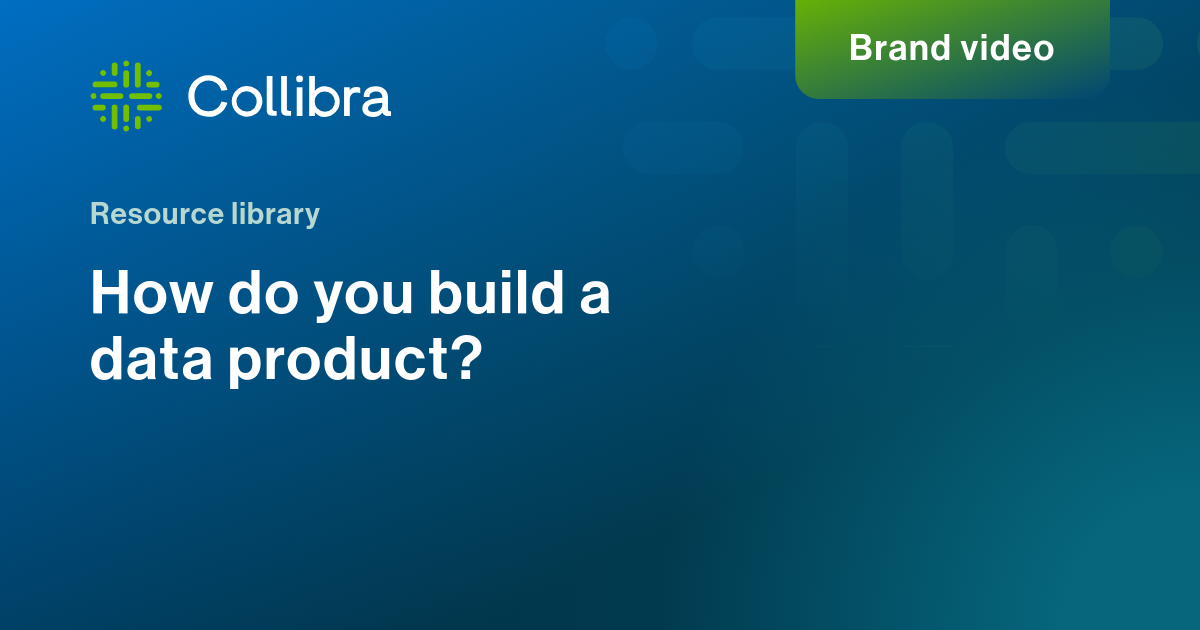 Collibra

Brand video

Resource library

How do you build a data product?